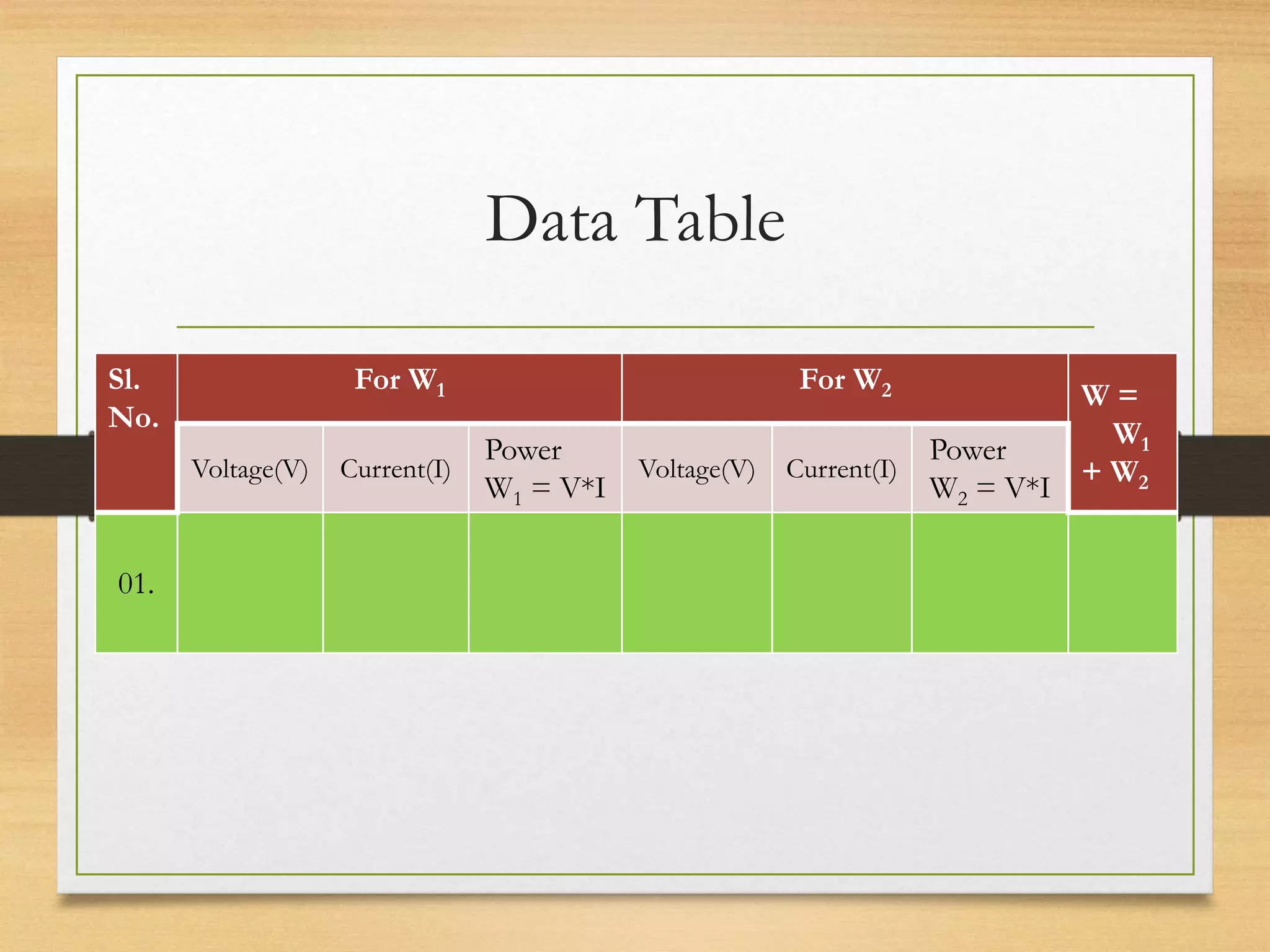 Data Table

| Sl. No. | For $W_1$ | | | For $W_2$ | | | $W = W_1 + W_2$ |
|---|---|---|---|---|---|---|---|
| | Voltage(V) | Current(I) | Power $W_1 = V*I$ | Voltage(V) | Current(I) | Power $W_2 = V*I$ | |
| 01. | | | | | | | |